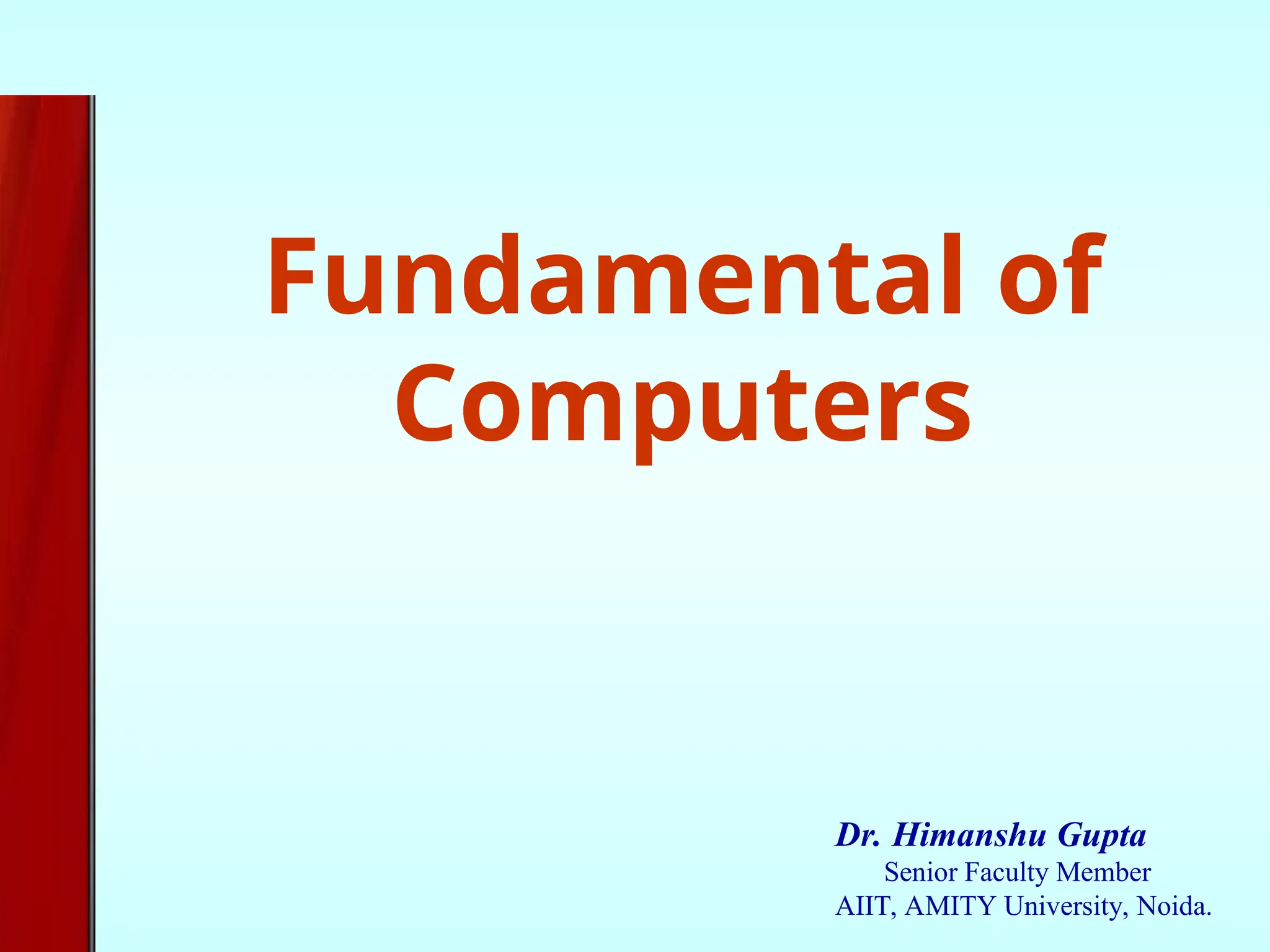 Fundamental of Computers

Dr. Himanshu Gupta
Senior Faculty Member
AIIT, AMITY University, Noida.